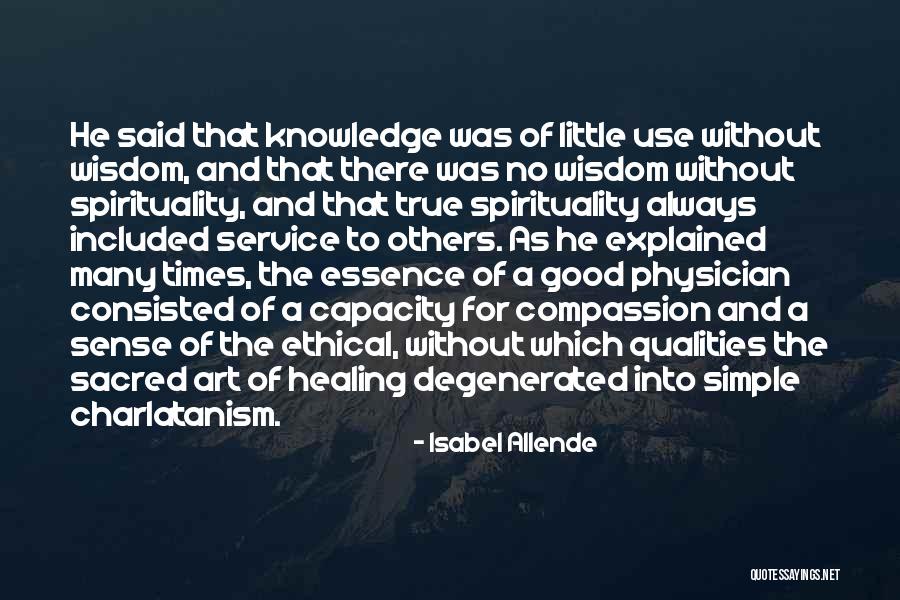 He said that knowledge was of little use without wisdom, and that there was no wisdom without spirituality, and that true spirituality always included service to others. As he explained many times, the essence of a good physician consisted of a capacity for compassion and a sense of the ethical, without which qualities the sacred art of healing degenerated into simple charlatanism.

- Isabel Allende

QUOTESSAYINGS.NET